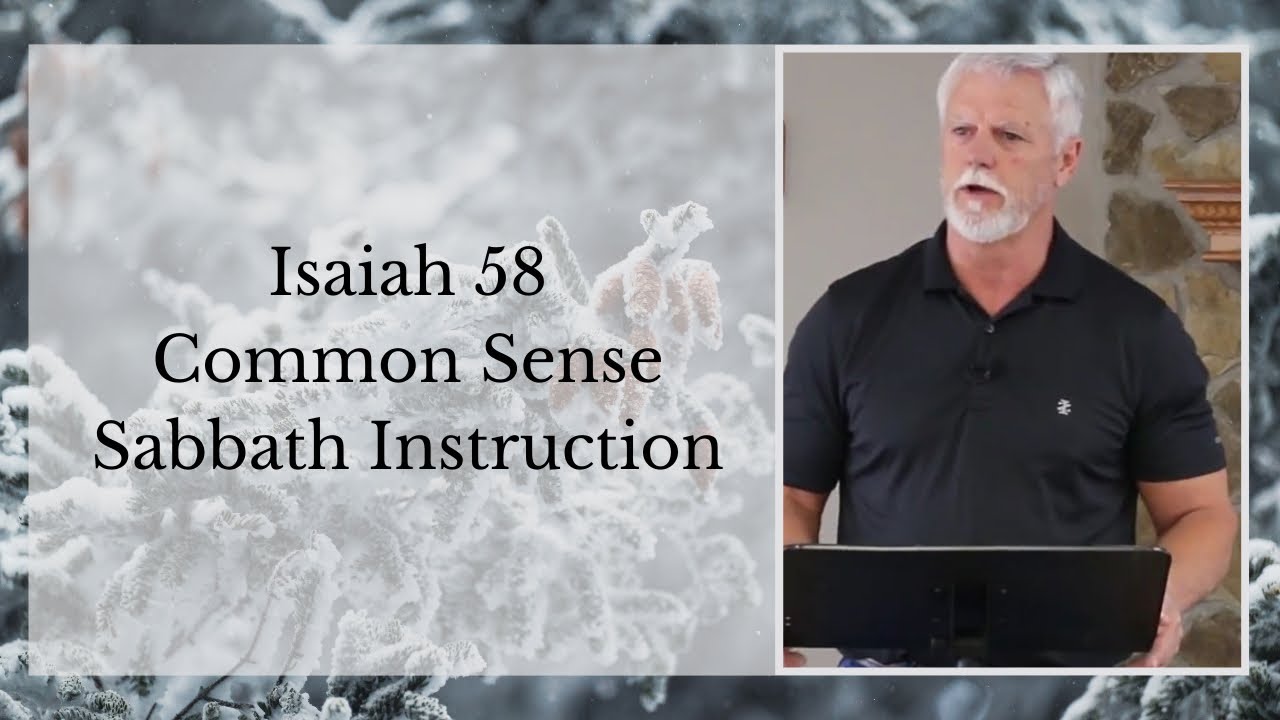 Isaiah 58
Common Sense
Sabbath Instruction